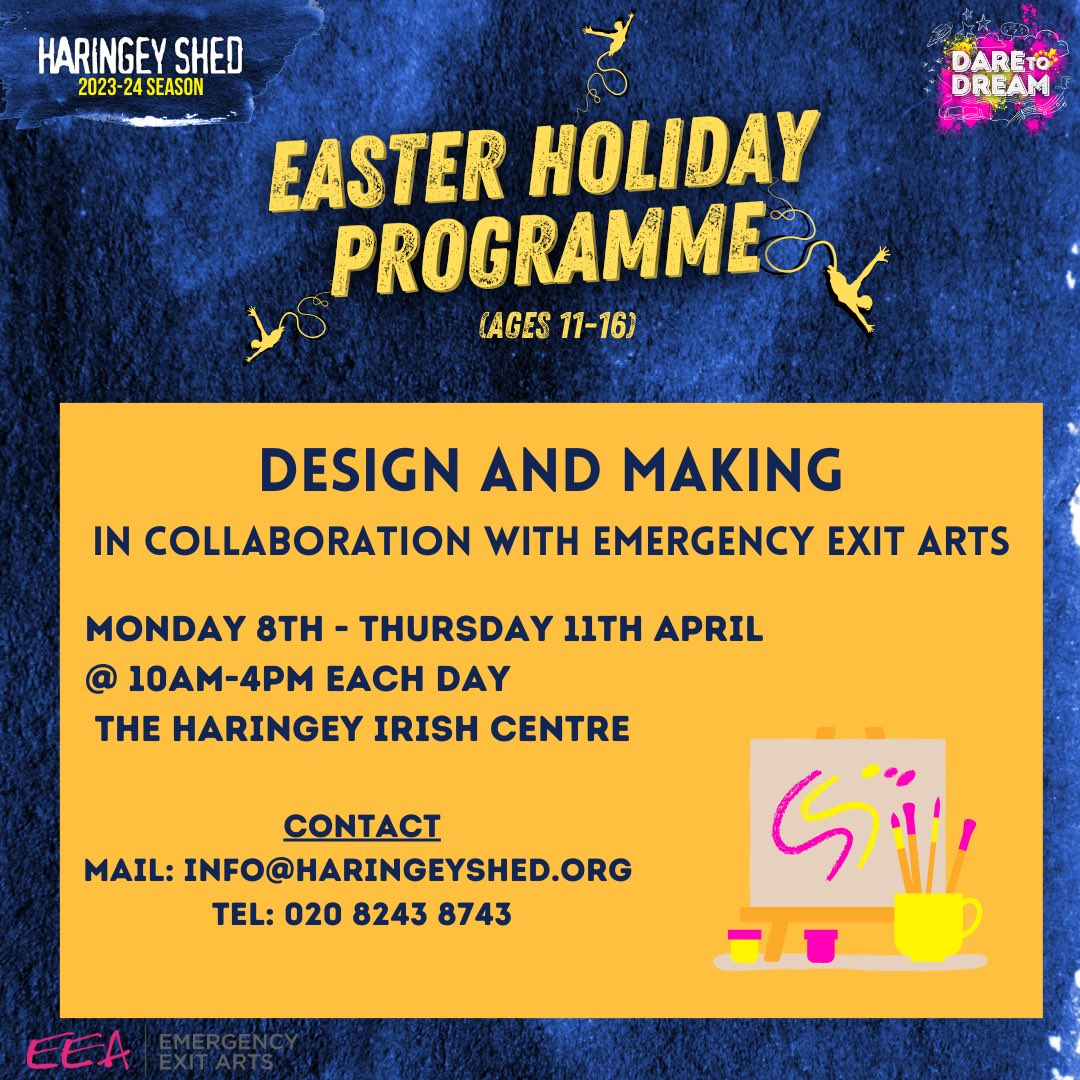 HARINGEY SHED
2023-24 SEASON

DARE TO DREAM

EASTER HOLIDAY PROGRAMME
(AGES 11-16)

DESIGN AND MAKING
IN COLLABORATION WITH EMERGENCY EXIT ARTS

MONDAY 8TH - THURSDAY 11TH APRIL
@ 10AM-4PM EACH DAY
THE HARINGEY IRISH CENTRE

CONTACT
MAIL: INFO@HARINGEYSHED.ORG
TEL: 020 8243 8743

EEA EMERGENCY EXIT ARTS